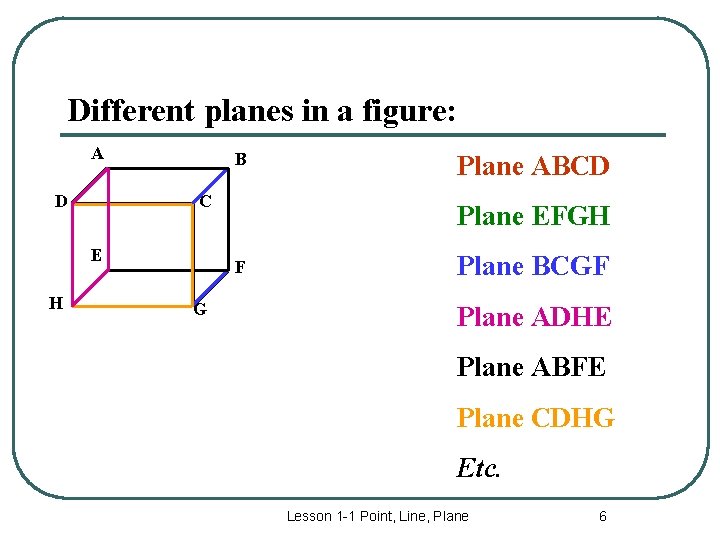 Different planes in a figure:

A
B
D
C
E
F
H
G

Plane ABCD

Plane EFGH

Plane BCGF

Plane ADHE

Plane ABFE

Plane CDHG

Etc.

Lesson 1-1 Point, Line, Plane

6